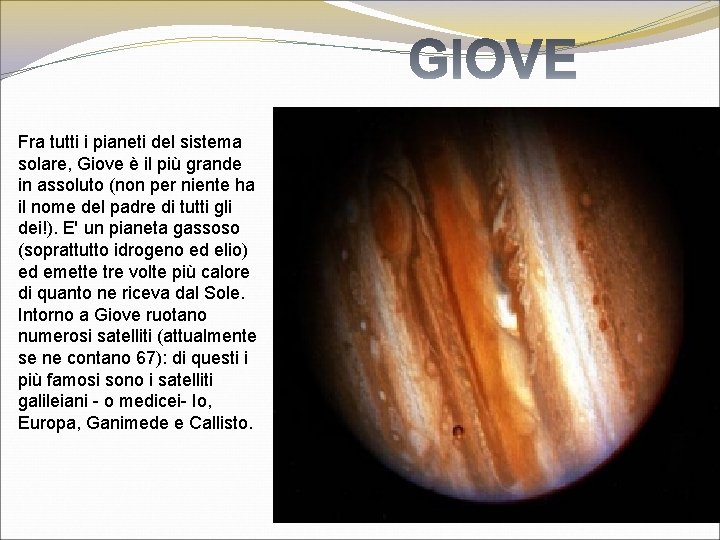 GIOVE

Fra tutti i pianeti del sistema solare, Giove è il più grande in assoluto (non per niente ha il nome del padre di tutti gli dei!). E' un pianeta gassoso (soprattutto idrogeno ed elio) ed emette tre volte più calore di quanto ne riceva dal Sole. Intorno a Giove ruotano numerosi satelliti (attualmente se ne contano 67): di questi i più famosi sono i satelliti galileiani - o medicei- Io, Europa, Ganimede e Callisto.